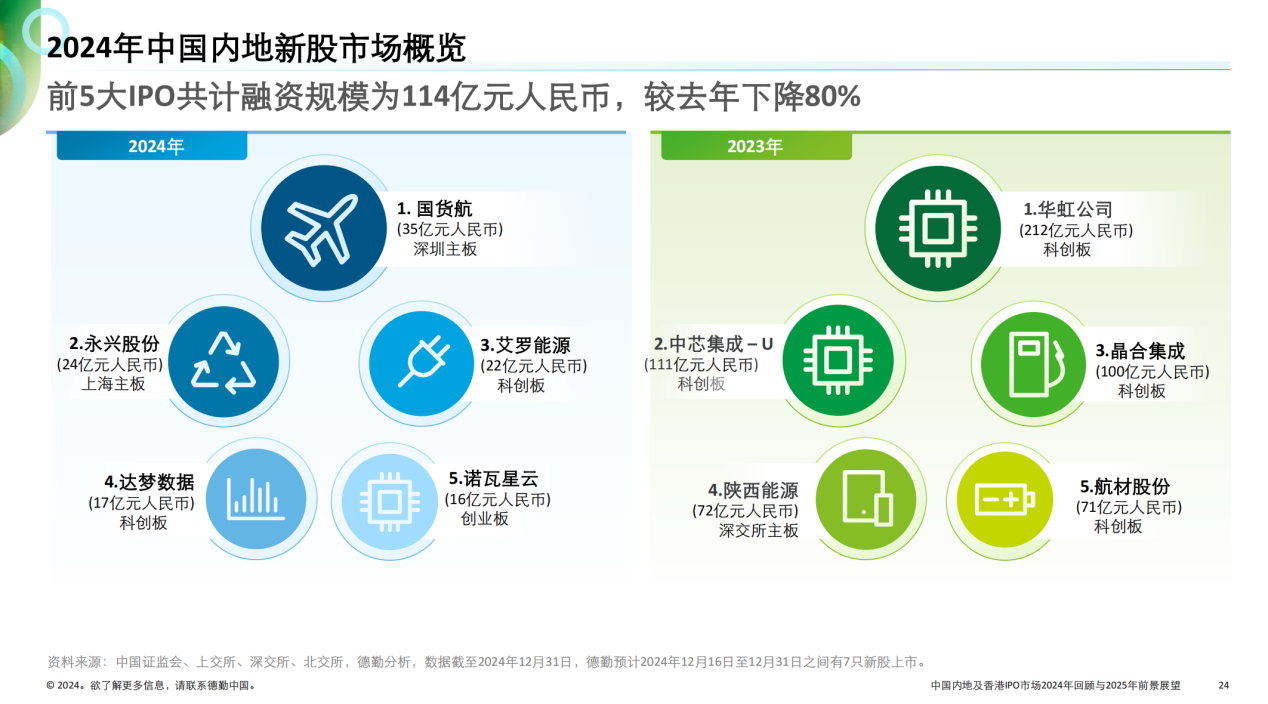 2024年中国内地新股市场概览

前5大IPO共计融资规模为114亿元人民币，较去年下降80%

2024年

1. 国货航
(35亿元人民币)
深圳主板

2.永兴股份
(24亿元人民币)
上海主板

3.艾罗能源
(22亿元人民币)
科创板

4.达梦数据
(17亿元人民币)
科创板

5.诺瓦星云
(16亿元人民币)
创业板

2023年

1.华虹公司
(212亿元人民币)
科创板

2.中芯集成－U
(111亿元人民币)
科创板

3.晶合集成
(100亿元人民币)
科创板

4.陕西能源
(72亿元人民币)
深交所主板

5.航材股份
(71亿元人民币)
科创板

资料来源：中国证监会、上交所、深交所、北交所，德勤分析，数据截至2024年12月31日，德勤预计2024年12月16日至12月31日之间有7只新股上市。

© 2024。欲了解更多信息，请联系德勤中国。

中国内地及香港IPO市场2024年回顾与2025年前景展望 24